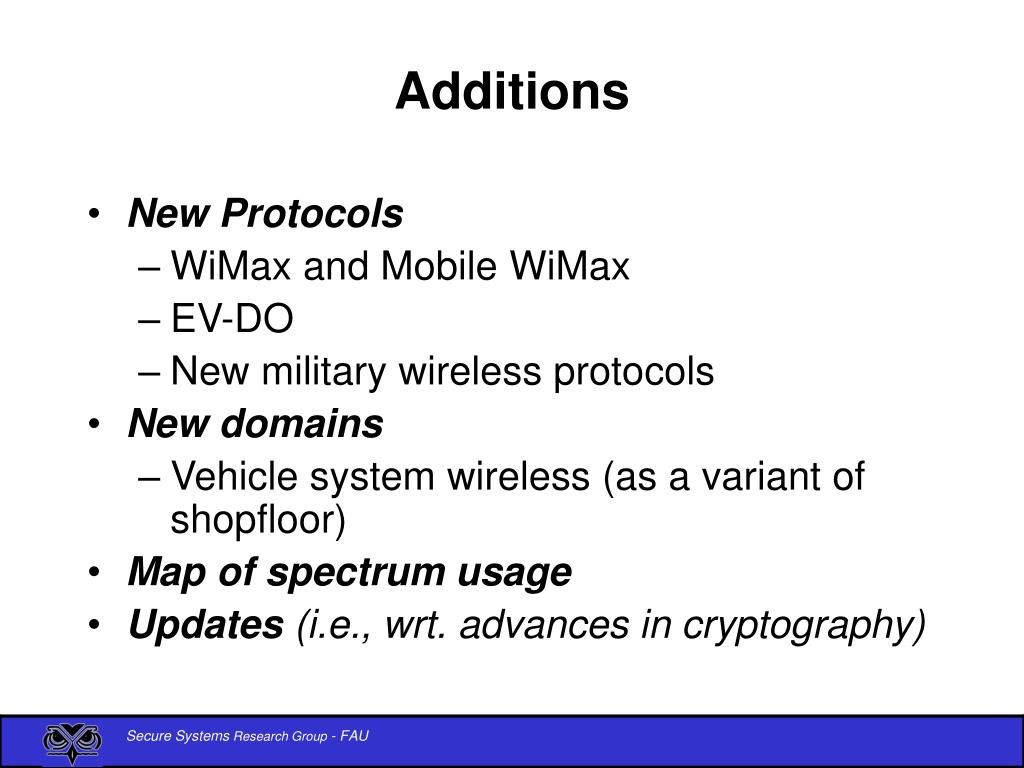 Additions

• New Protocols
– WiMax and Mobile WiMax
– EV-DO
– New military wireless protocols
• New domains
– Vehicle system wireless (as a variant of shopfloor)
• Map of spectrum usage
• Updates (i.e., wrt. advances in cryptography)

Secure Systems Research Group - FAU